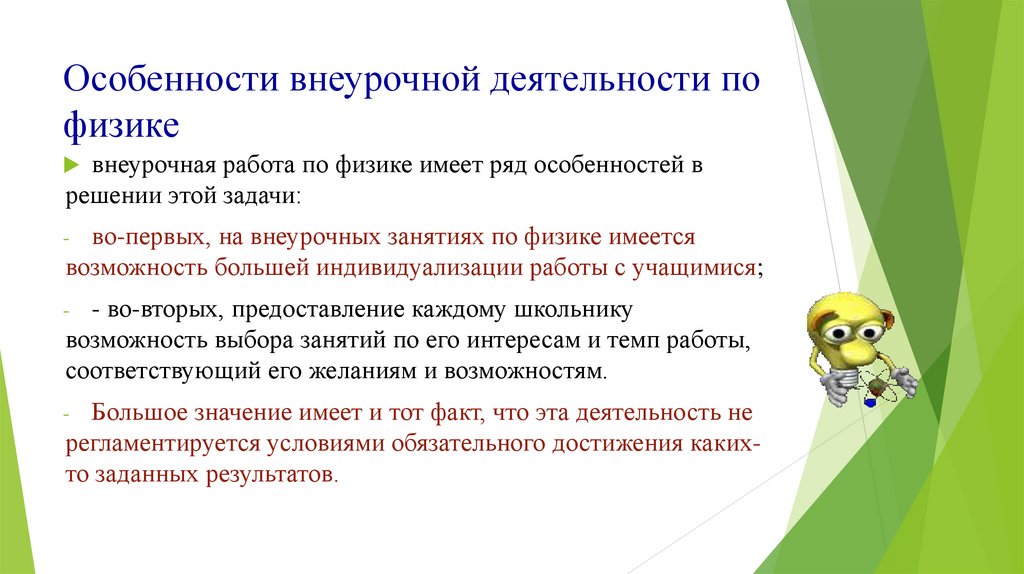 Особенности внеурочной деятельности по физике

внеурочная работа по физике имеет ряд особенностей в решении этой задачи:

- во-первых, на внеурочных занятиях по физике имеется возможность большей индивидуализации работы с учащимися;

- - во-вторых, предоставление каждому школьнику возможность выбора занятий по его интересам и темп работы, соответствующий его желаниям и возможностям.

- Большое значение имеет и тот факт, что эта деятельность не регламентируется условиями обязательного достижения каких-то заданных результатов.